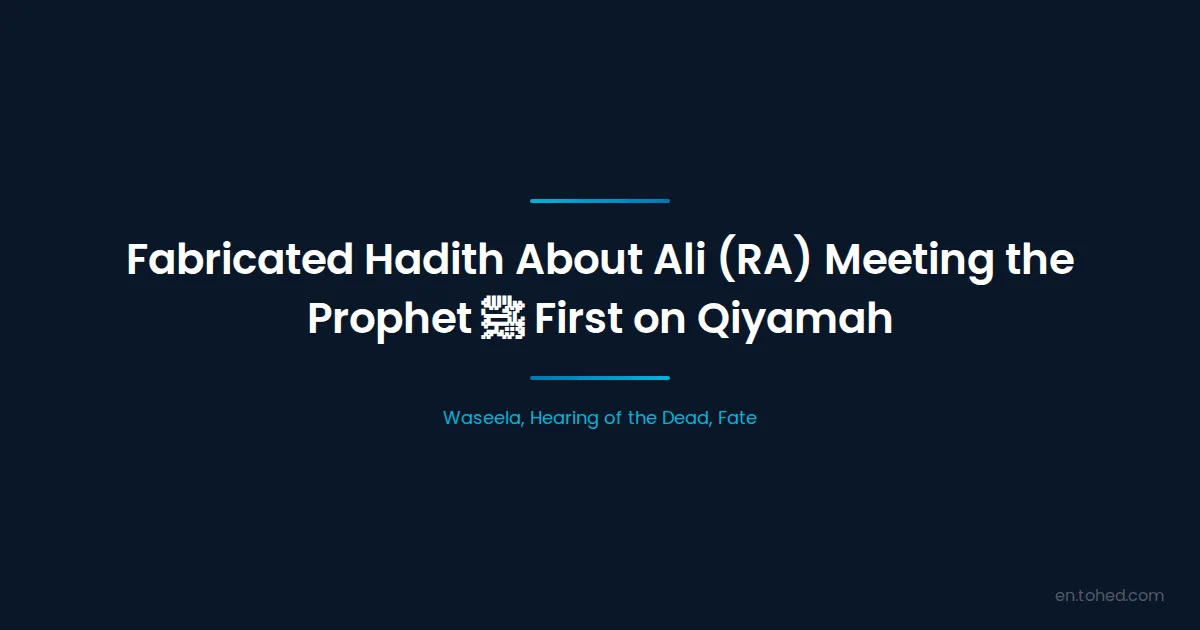 Fabricated Hadith About Ali (RA) Meeting the Prophet ﷺ First on Qiyamah

Waseela, Hearing of the Dead, Fate

en.tohed.com